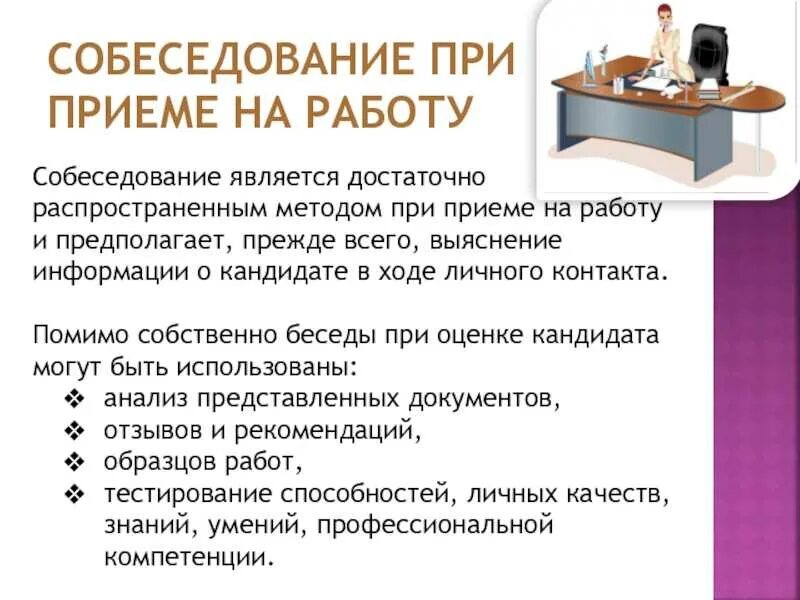 СОБЕСЕДОВАНИЕ ПРИ ПРИЕМЕ НА РАБОТУ

Собеседование является достаточно распространенным методом при приеме на работу и предполагает, прежде всего, выяснение информации о кандидате в ходе личного контакта.

Помимо собственно беседы при оценке кандидата могут быть использованы:
❖ анализ представленных документов,
❖ отзывов и рекомендаций,
❖ образцов работ,
❖ тестирование способностей, личных качеств, знаний, умений, профессиональной компетенции.